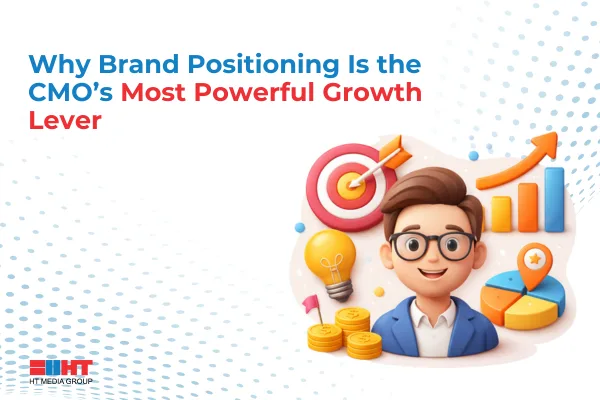 Why Brand Positioning Is the CMO's Most Powerful Growth Lever

HT
HT MEDIA GROUP